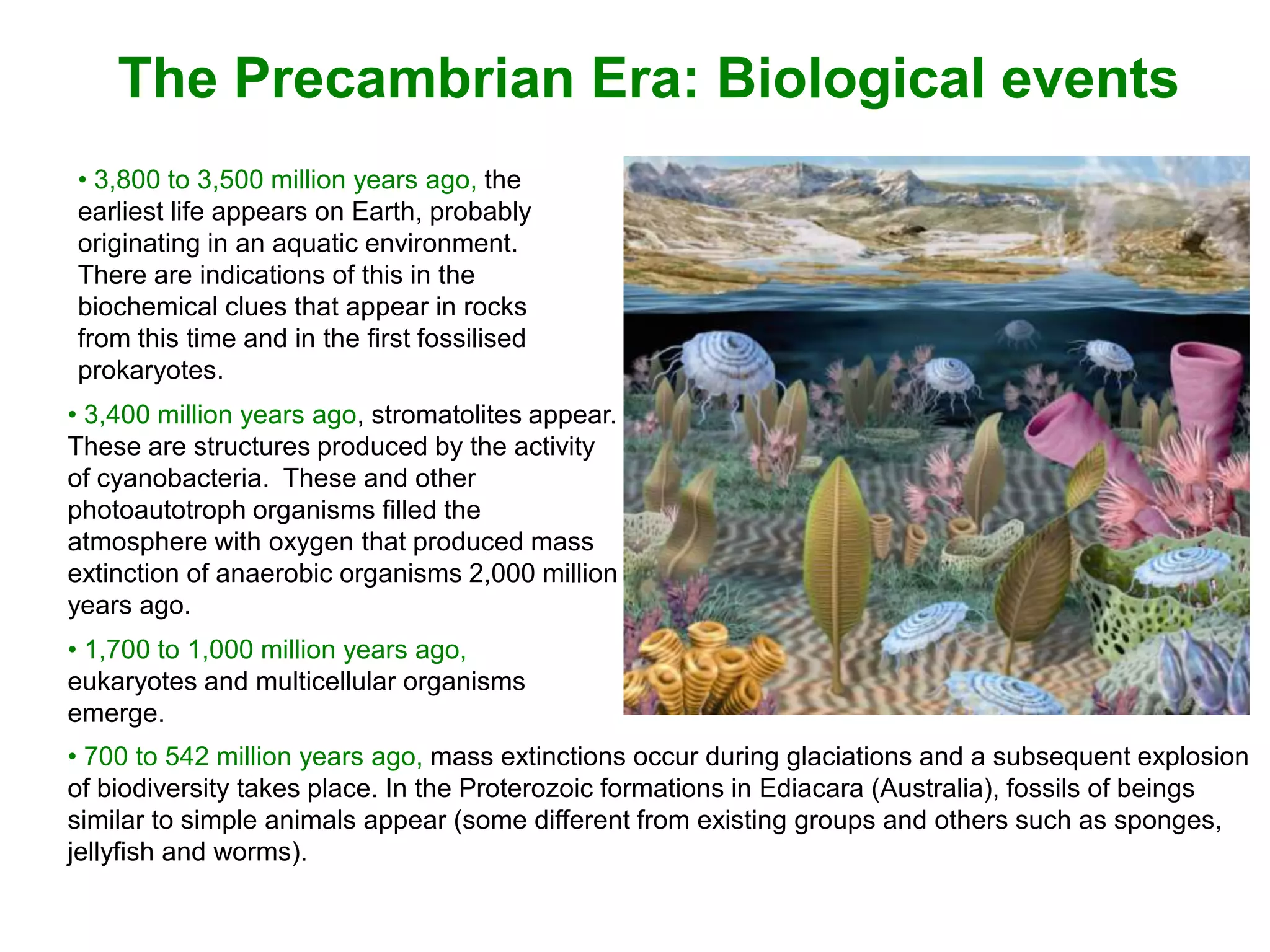 The Precambrian Era: Biological events

• 3,800 to 3,500 million years ago, the earliest life appears on Earth, probably originating in an aquatic environment. There are indications of this in the biochemical clues that appear in rocks from this time and in the first fossilised prokaryotes.

• 3,400 million years ago, stromatolites appear. These are structures produced by the activity of cyanobacteria.  These and other photoautotroph organisms filled the atmosphere with oxygen that produced mass extinction of anaerobic organisms 2,000 million years ago.

• 1,700 to 1,000 million years ago, eukaryotes and multicellular organisms emerge.

• 700 to 542 million years ago, mass extinctions occur during glaciations and a subsequent explosion of biodiversity takes place. In the Proterozoic formations in Ediacara (Australia), fossils of beings similar to simple animals appear (some different from existing groups and others such as sponges, jellyfish and worms).